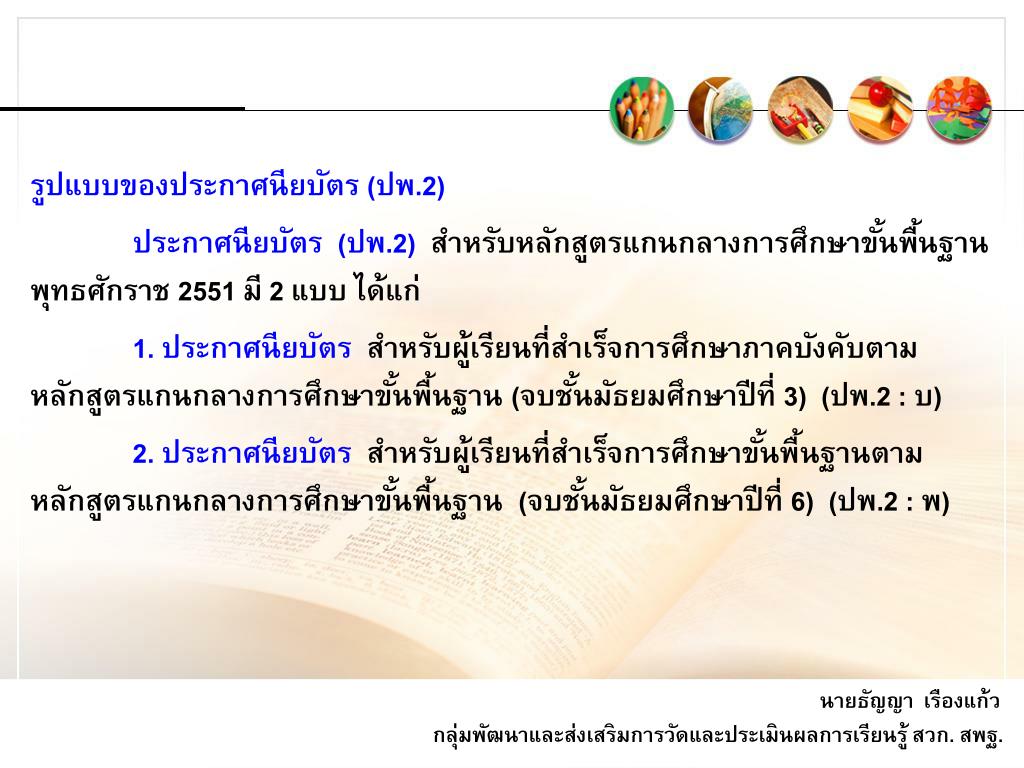 รูปแบบของประกาศนียบัตร (ปพ.2)

ประกาศนียบัตร (ปพ.2) สำหรับหลักสูตรแกนกลางการศึกษาขั้นพื้นฐาน พุทธศักราช 2551 มี 2 แบบ ได้แก่

1. ประกาศนียบัตร สำหรับผู้เรียนที่สำเร็จการศึกษาภาคบังคับตามหลักสูตรแกนกลางการศึกษาขั้นพื้นฐาน (จบชั้นมัธยมศึกษาปีที่ 3) (ปพ.2 : บ)

2. ประกาศนียบัตร สำหรับผู้เรียนที่สำเร็จการศึกษาขั้นพื้นฐานตามหลักสูตรแกนกลางการศึกษาขั้นพื้นฐาน (จบชั้นมัธยมศึกษาปีที่ 6) (ปพ.2 : พ)

นายธัญญา เรืองแก้ว
กลุ่มพัฒนาและส่งเสริมการวัดและประเมินผลการเรียนรู้ สวก. สพฐ.